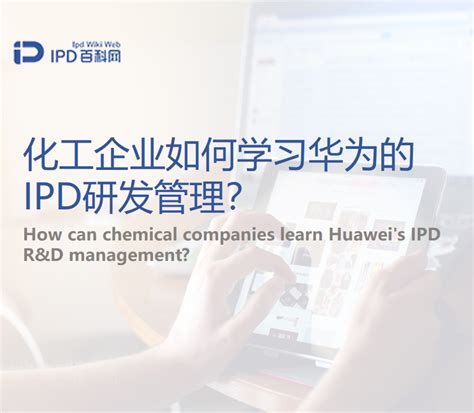 Ipd Wiki Web
IPD百科网

化工企业如何学习华为的IPD研发管理?

How can chemical companies learn Huawei's IPD R&D management?